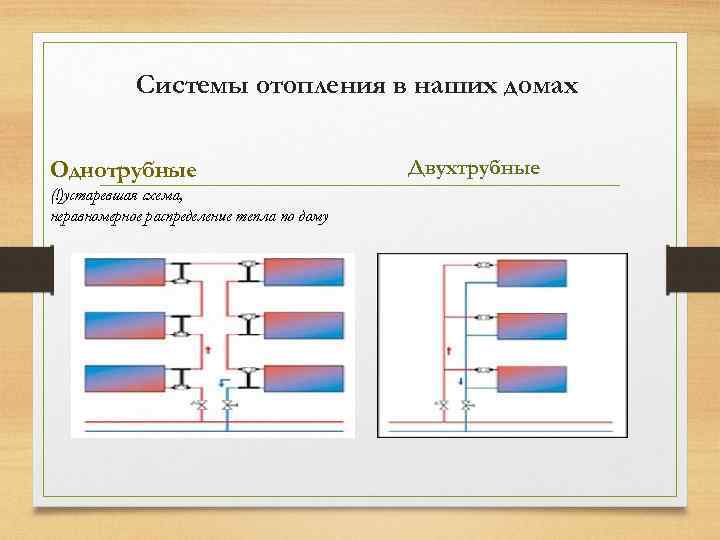 Системы отопления в наших домах

Однотрубные

(!)устаревшая схема,
неравномерное распределение тепла по дому

Двухтрубные